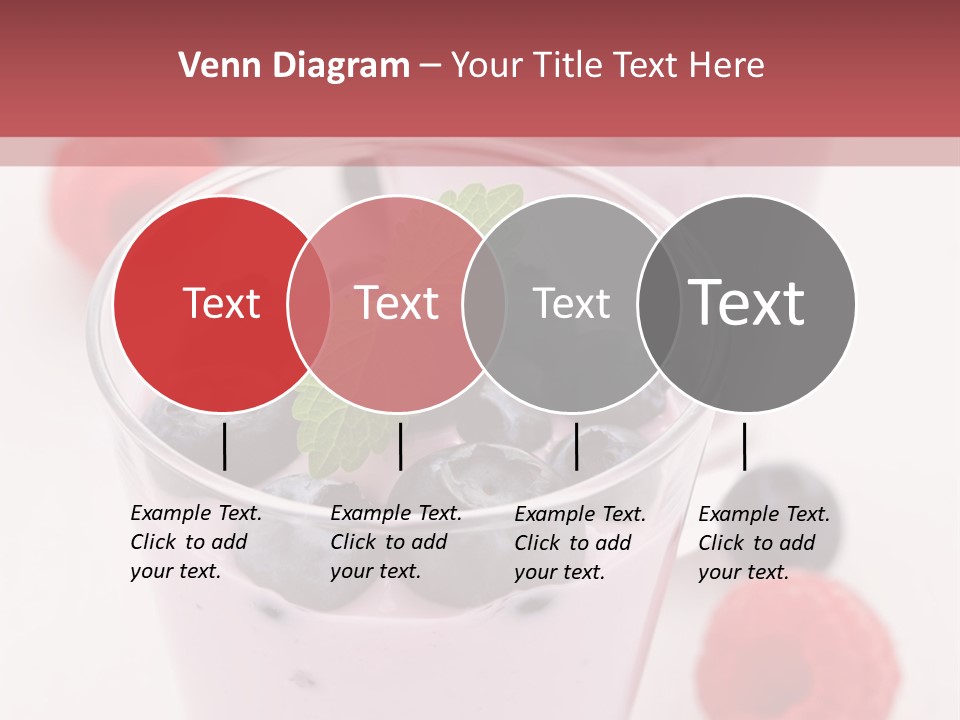 Venn Diagram – Your Title Text Here

Text

Text

Text

Text

Example Text. Click to add your text.

Example Text. Click to add your text.

Example Text. Click to add your text.

Example Text. Click to add your text.